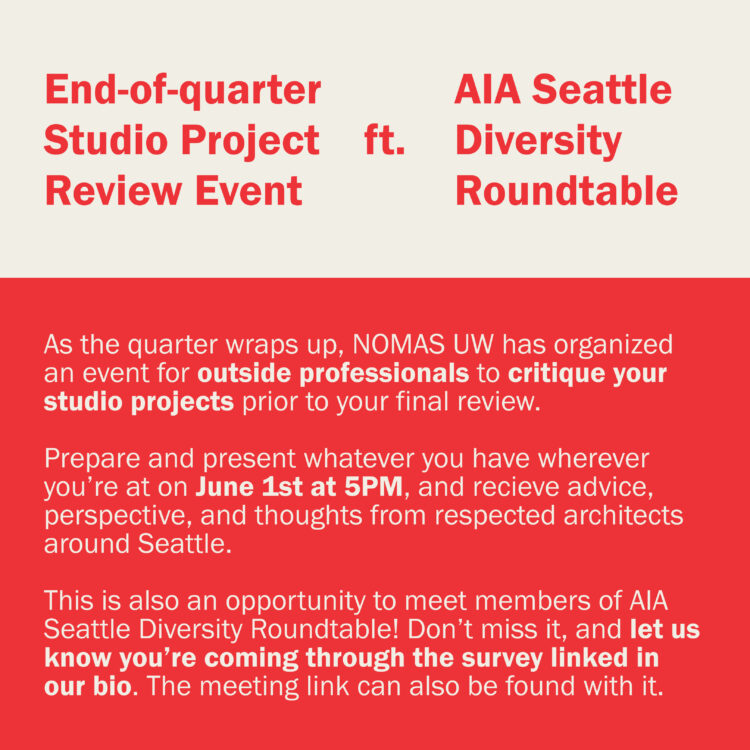 End-of-quarter Studio Project Review Event

ft.

AIA Seattle Diversity Roundtable

As the quarter wraps up, NOMAS UW has organized an event for outside professionals to critique your studio projects prior to your final review.

Prepare and present whatever you have wherever you're at on June 1st at 5PM, and recieve advice, perspective, and thoughts from respected architects around Seattle.

This is also an opportunity to meet members of AIA Seattle Diversity Roundtable! Don't miss it, and let us know you're coming through the survey linked in our bio. The meeting link can also be found with it.